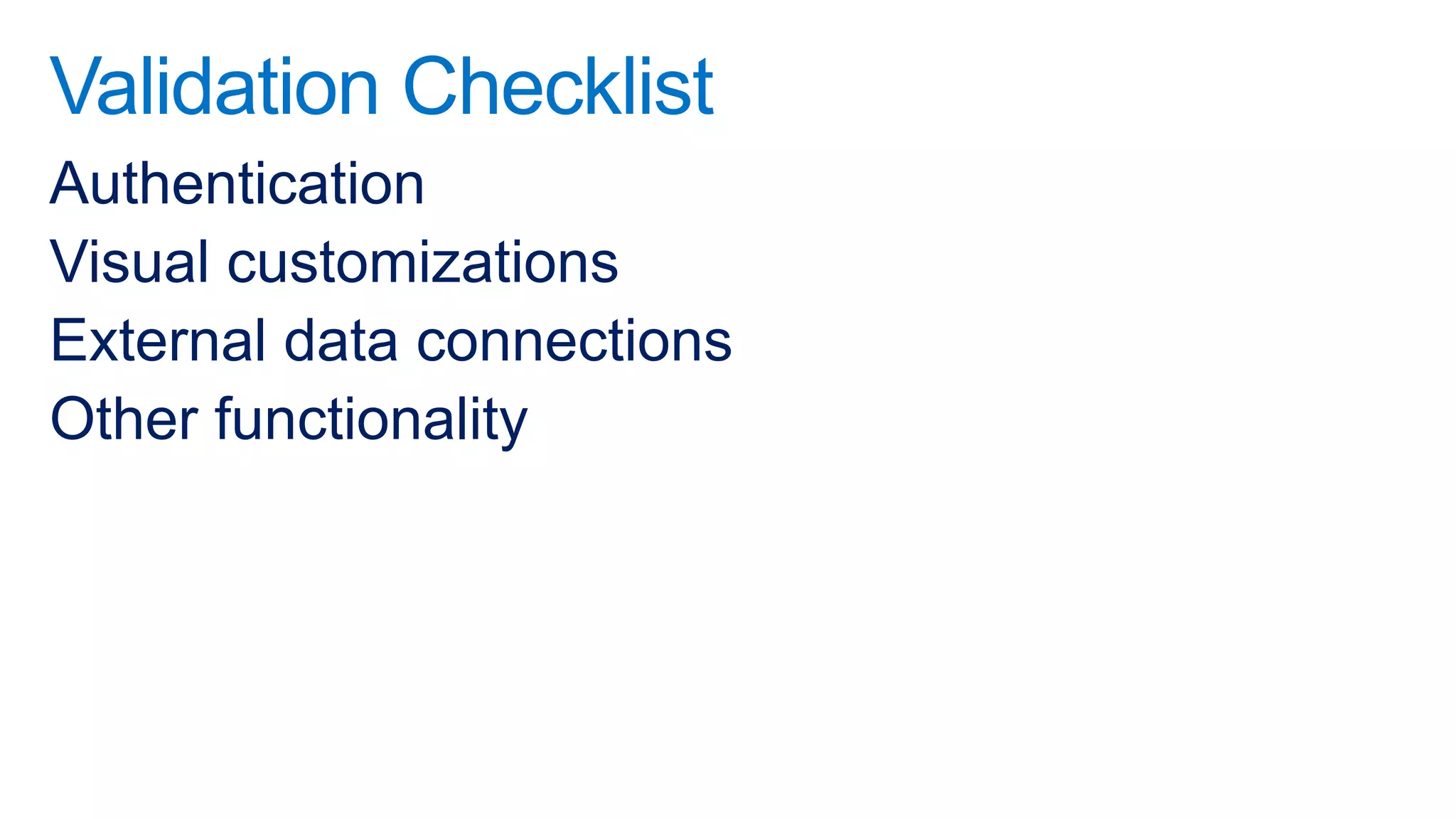 Validation Checklist

Authentication

Visual customizations

External data connections

Other functionality